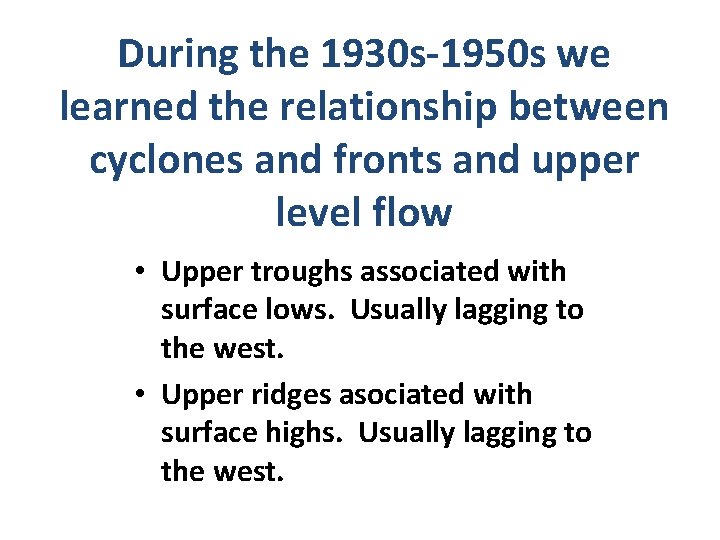 During the 1930s-1950s we learned the relationship between cyclones and fronts and upper level flow

• Upper troughs associated with surface lows. Usually lagging to the west.
• Upper ridges asociated with surface highs. Usually lagging to the west.